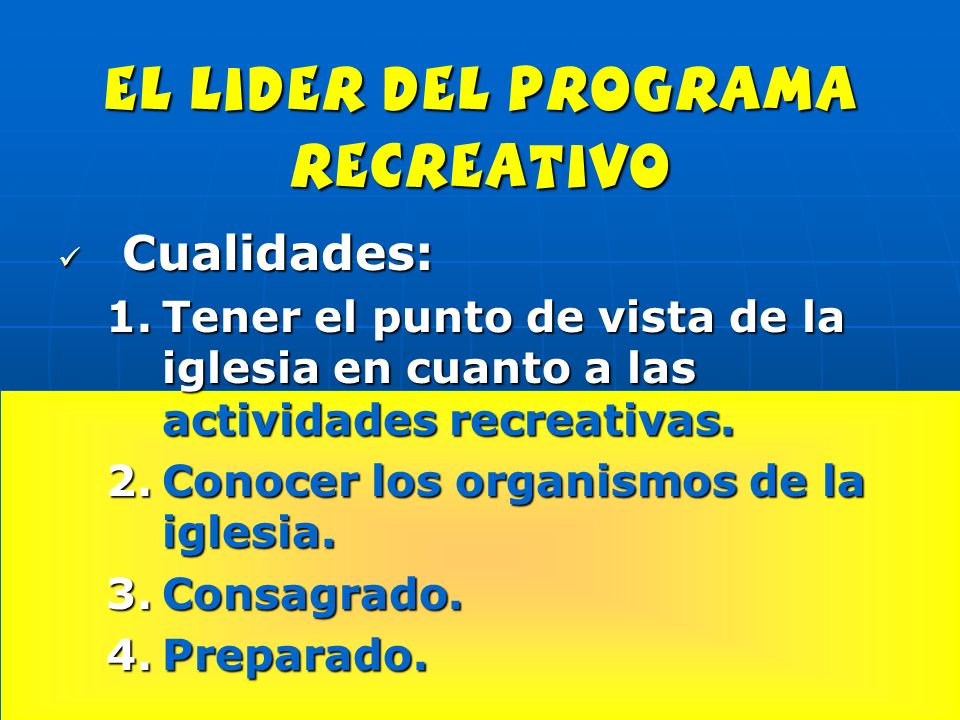 EL LIDER DEL PROGRAMA RECREATIVO

✓ Cualidades:

1. Tener el punto de vista de la iglesia en cuanto a las actividades recreativas.
2. Conocer los organismos de la iglesia.
3. Consagrado.
4. Preparado.